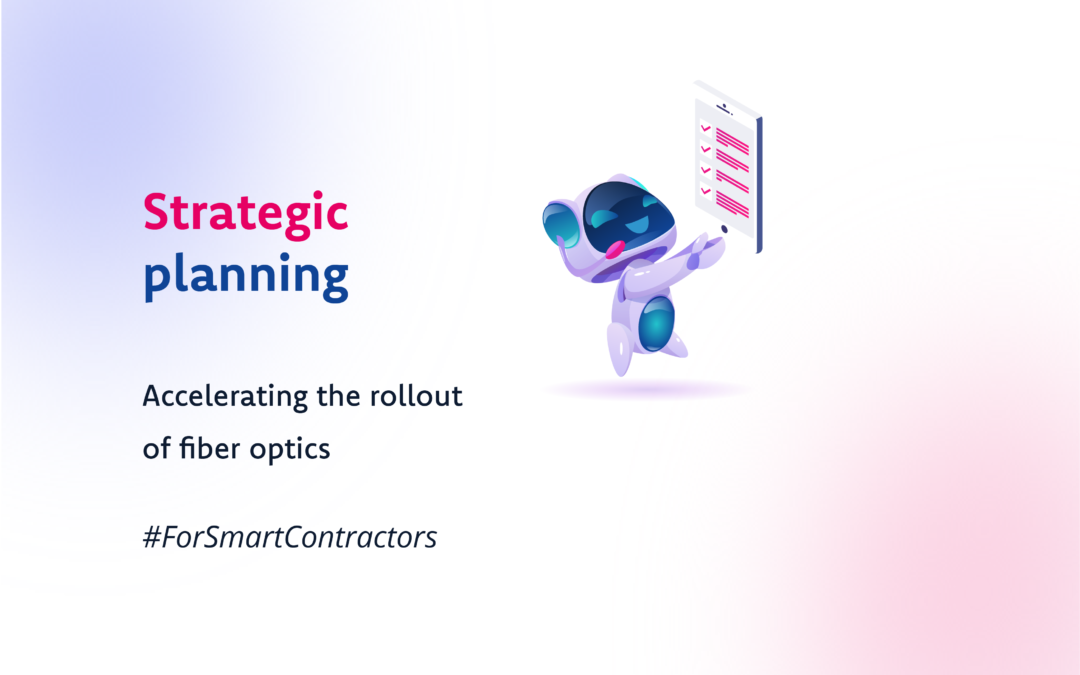 Strategic planning

Accelerating the rollout of fiber optics

#ForSmartContractors